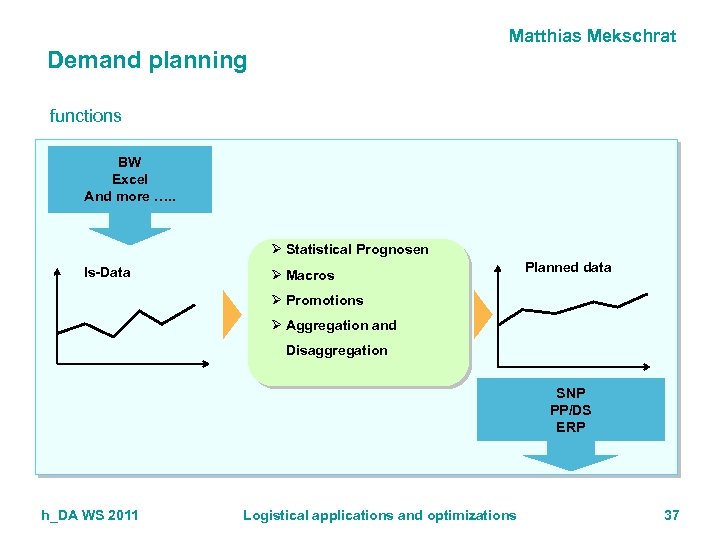 Matthias Mekschrat

Demand planning

functions

BW
Excel
And more …..

Is-Data

➢ Statistical Prognosen
➢ Macros
➢ Promotions
➢ Aggregation and Disaggregation

Planned data

SNP
PP/DS
ERP

h_DA WS 2011 Logistical applications and optimizations 37